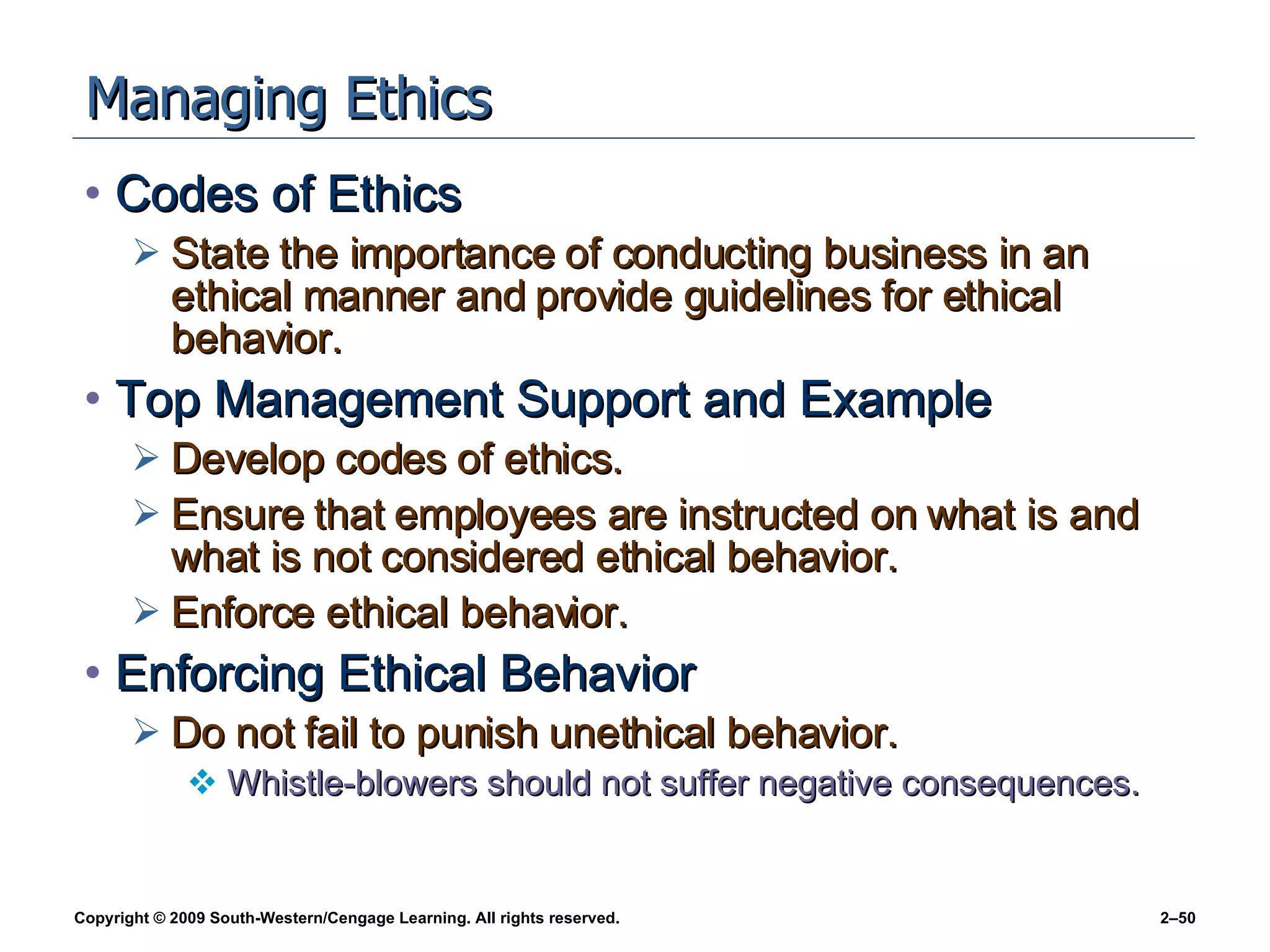 Managing Ethics

• Codes of Ethics
 ➢ State the importance of conducting business in an ethical manner and provide guidelines for ethical behavior.

• Top Management Support and Example
 ➢ Develop codes of ethics.
 ➢ Ensure that employees are instructed on what is and what is not considered ethical behavior.
 ➢ Enforce ethical behavior.

• Enforcing Ethical Behavior
 ➢ Do not fail to punish unethical behavior.
  ❖ Whistle-blowers should not suffer negative consequences.

Copyright © 2009 South-Western/Cengage Learning. All rights reserved.

2–50